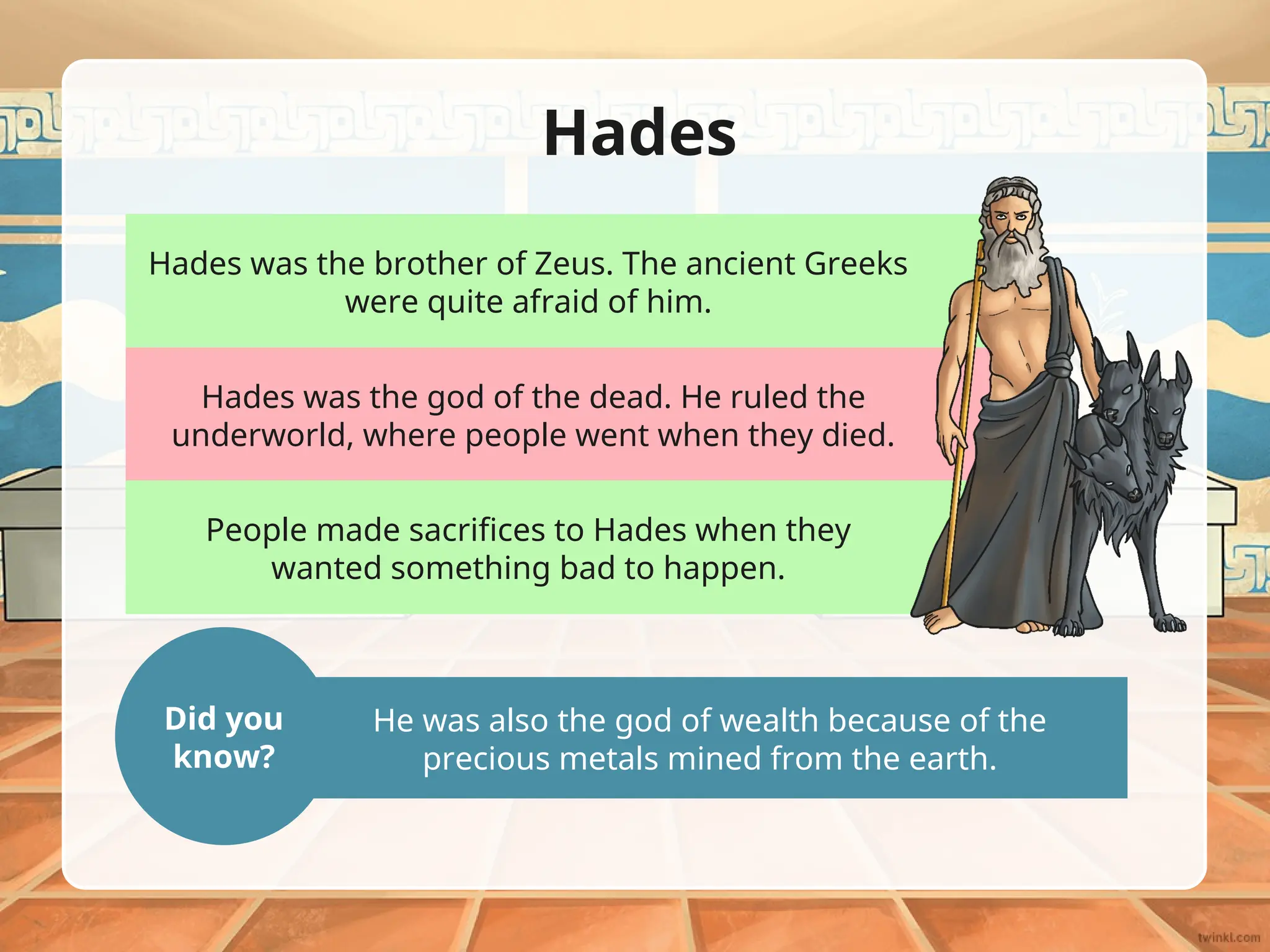 Hades

Hades was the brother of Zeus. The ancient Greeks were quite afraid of him.

Hades was the god of the dead. He ruled the underworld, where people went when they died.

People made sacrifices to Hades when they wanted something bad to happen.

Did you know?

He was also the god of wealth because of the precious metals mined from the earth.

twinkl.com